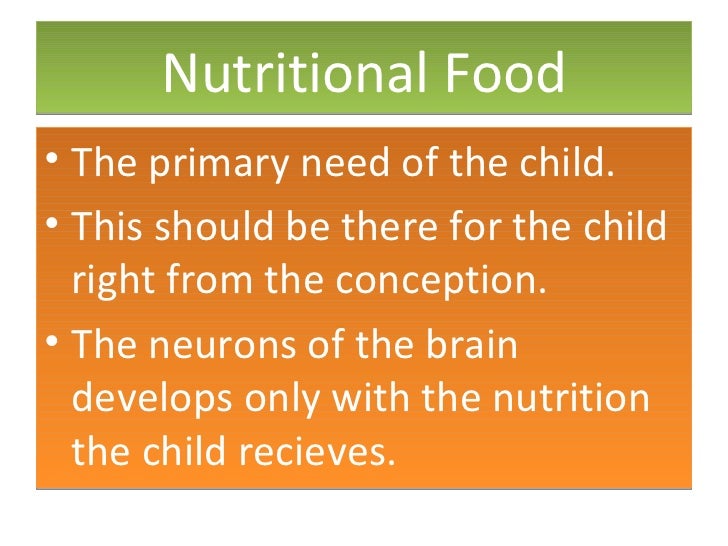 Nutritional Food

• The primary need of the child.
• This should be there for the child right from the conception.
• The neurons of the brain develops only with the nutrition the child recieves.